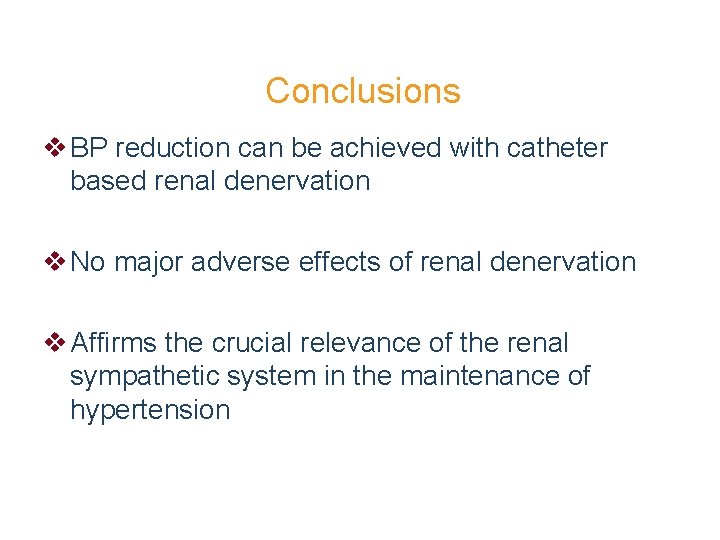 Conclusions

❖ BP reduction can be achieved with catheter based renal denervation

❖ No major adverse effects of renal denervation

❖ Affirms the crucial relevance of the renal sympathetic system in the maintenance of hypertension